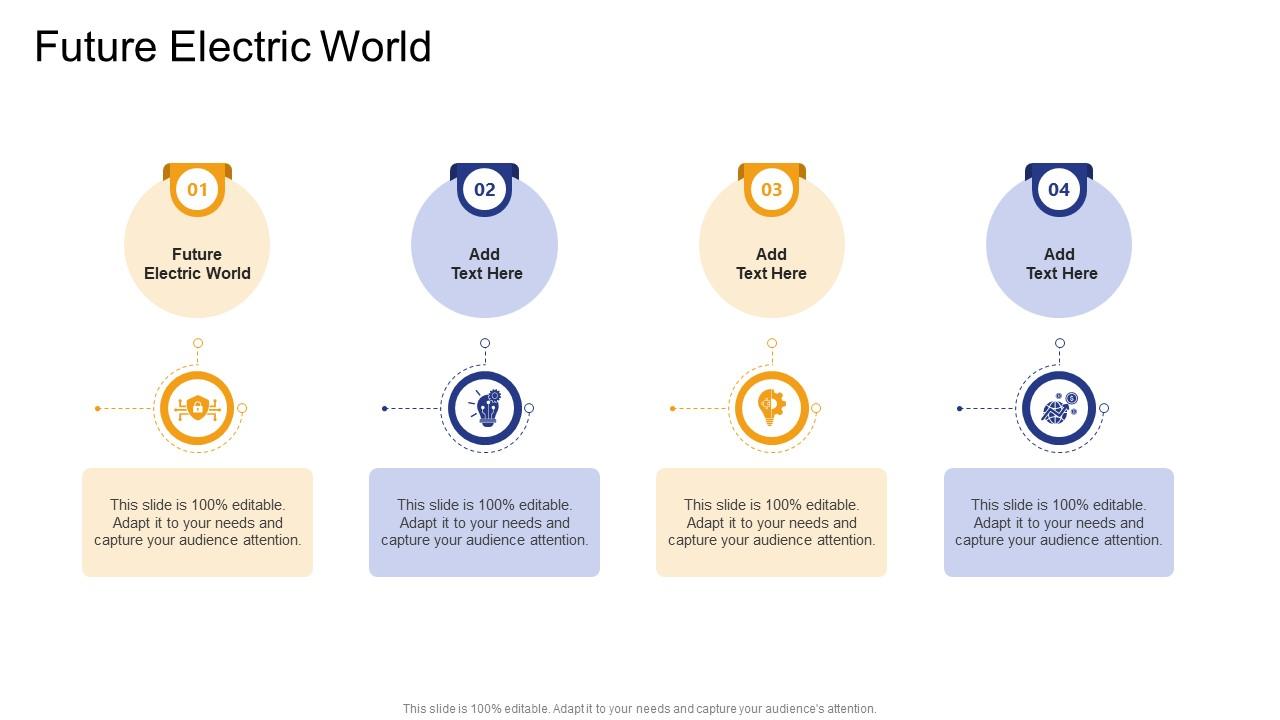 Future Electric World

01

Future Electric World

This slide is 100% editable. Adapt it to your needs and capture your audience attention.

02

Add Text Here

This slide is 100% editable. Adapt it to your needs and capture your audience attention.

03

Add Text Here

This slide is 100% editable. Adapt it to your needs and capture your audience attention.

04

Add Text Here

This slide is 100% editable. Adapt it to your needs and capture your audience attention.

This slide is 100% editable. Adapt it to your needs and capture your audience's attention.